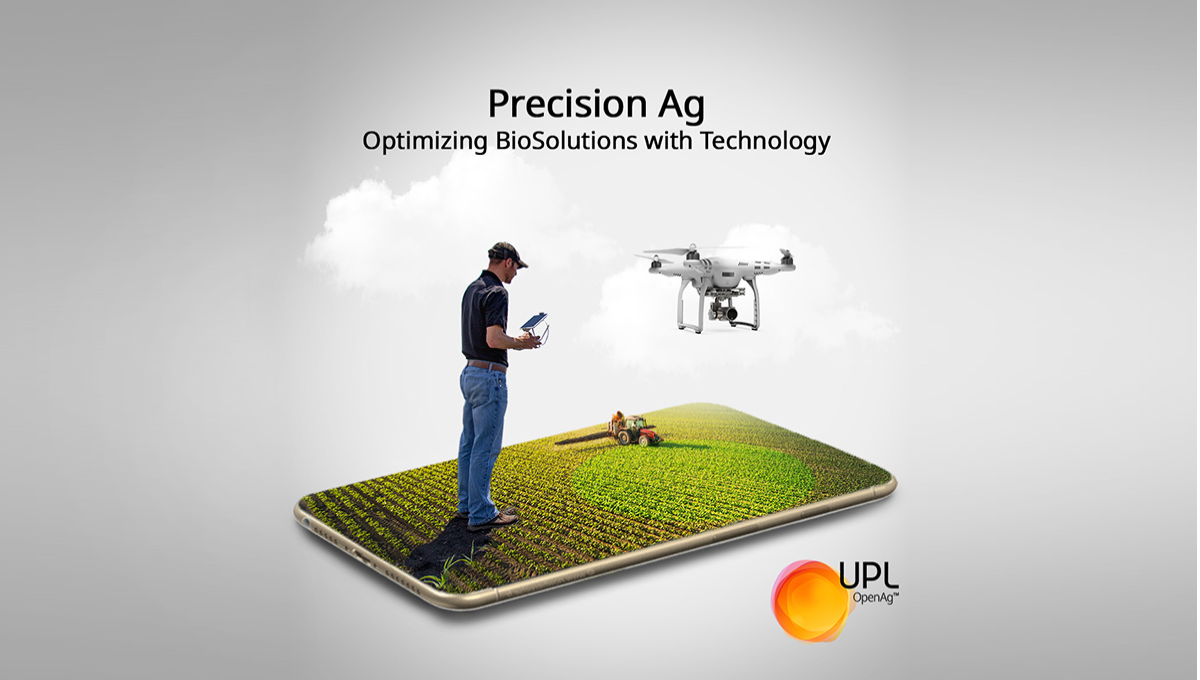 Precision Ag
Optimizing BioSolutions with Technology

UPL
OpenAg™